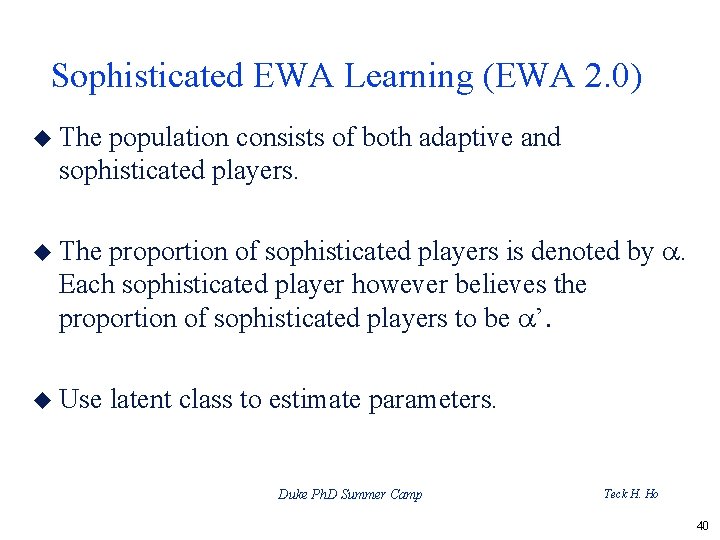 Sophisticated EWA Learning (EWA 2.0)

◆ The population consists of both adaptive and sophisticated players.

◆ The proportion of sophisticated players is denoted by $\alpha$. Each sophisticated player however believes the proportion of sophisticated players to be $\alpha$'.

◆ Use latent class to estimate parameters.

Duke PhD Summer Camp

Teck H. Ho

40